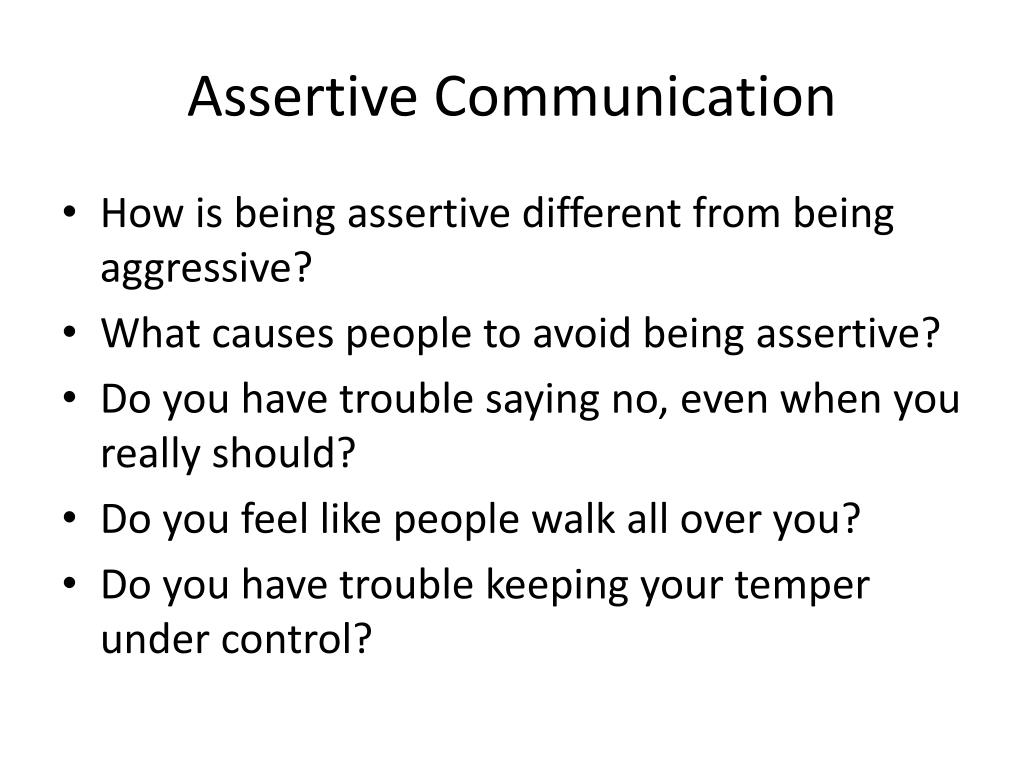 Assertive Communication

• How is being assertive different from being aggressive?
• What causes people to avoid being assertive?
• Do you have trouble saying no, even when you really should?
• Do you feel like people walk all over you?
• Do you have trouble keeping your temper under control?